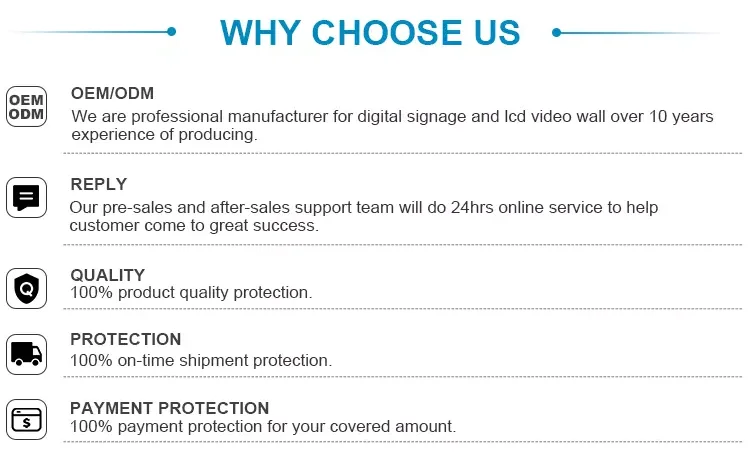 WHY CHOOSE US

OEM ODM

OEM/ODM
We are professional manufacturer for digital signage and lcd video wall over 10 years experience of producing.

REPLY
Our pre-sales and after-sales support team will do 24hrs online service to help customer come to great success.

Q

QUALITY
100% product quality protection.

PROTECTION
100% on-time shipment protection.

$

PAYMENT PROTECTION
100% payment protection for your covered amount.